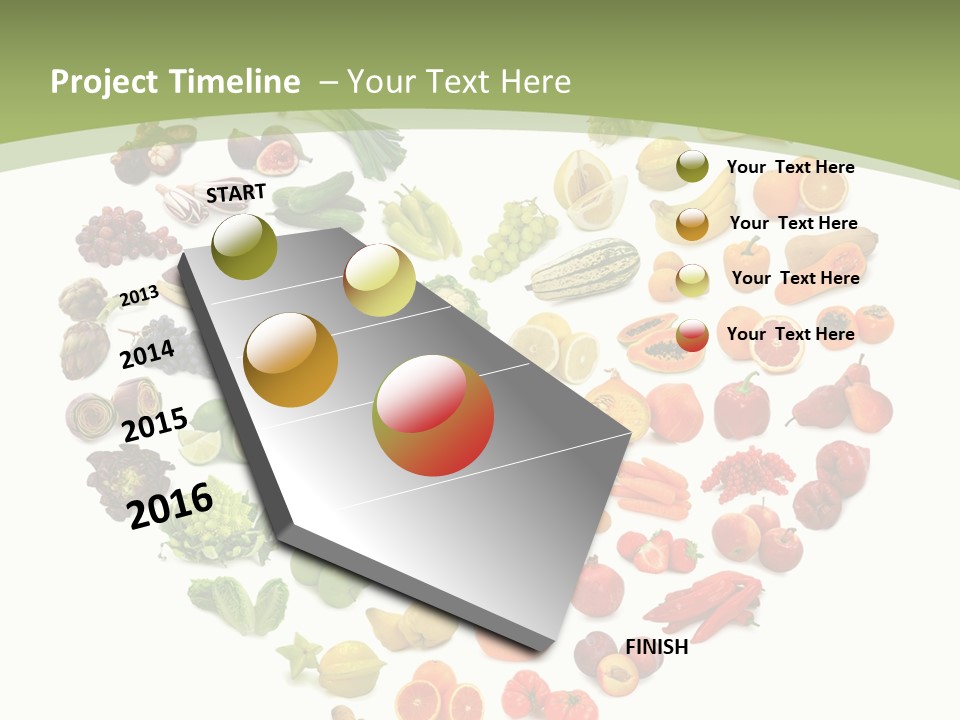 Project Timeline – Your Text Here

START

2013

2014

2015

2016

FINISH

Your Text Here

Your Text Here

Your Text Here

Your Text Here